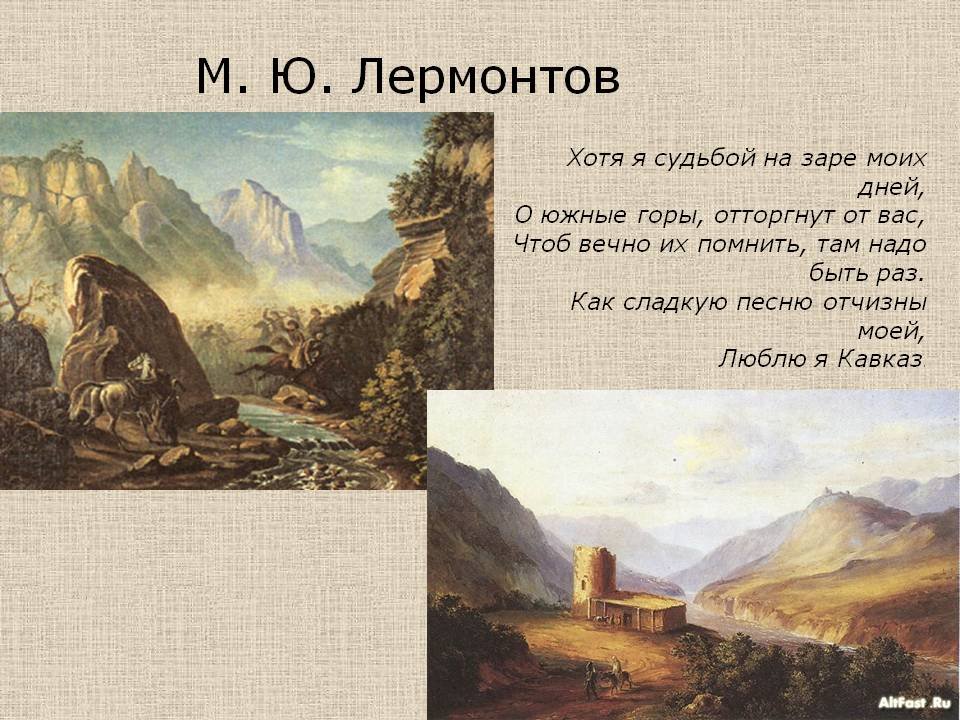 М. Ю. Лермонтов

Хотя я судьбой на заре моих дней,
О южные горы, отторгнут от вас,
Чтоб вечно их помнить, там надо быть раз.
Как сладкую песню отчизны моей,
Люблю я Кавказ

AltFast.Ru